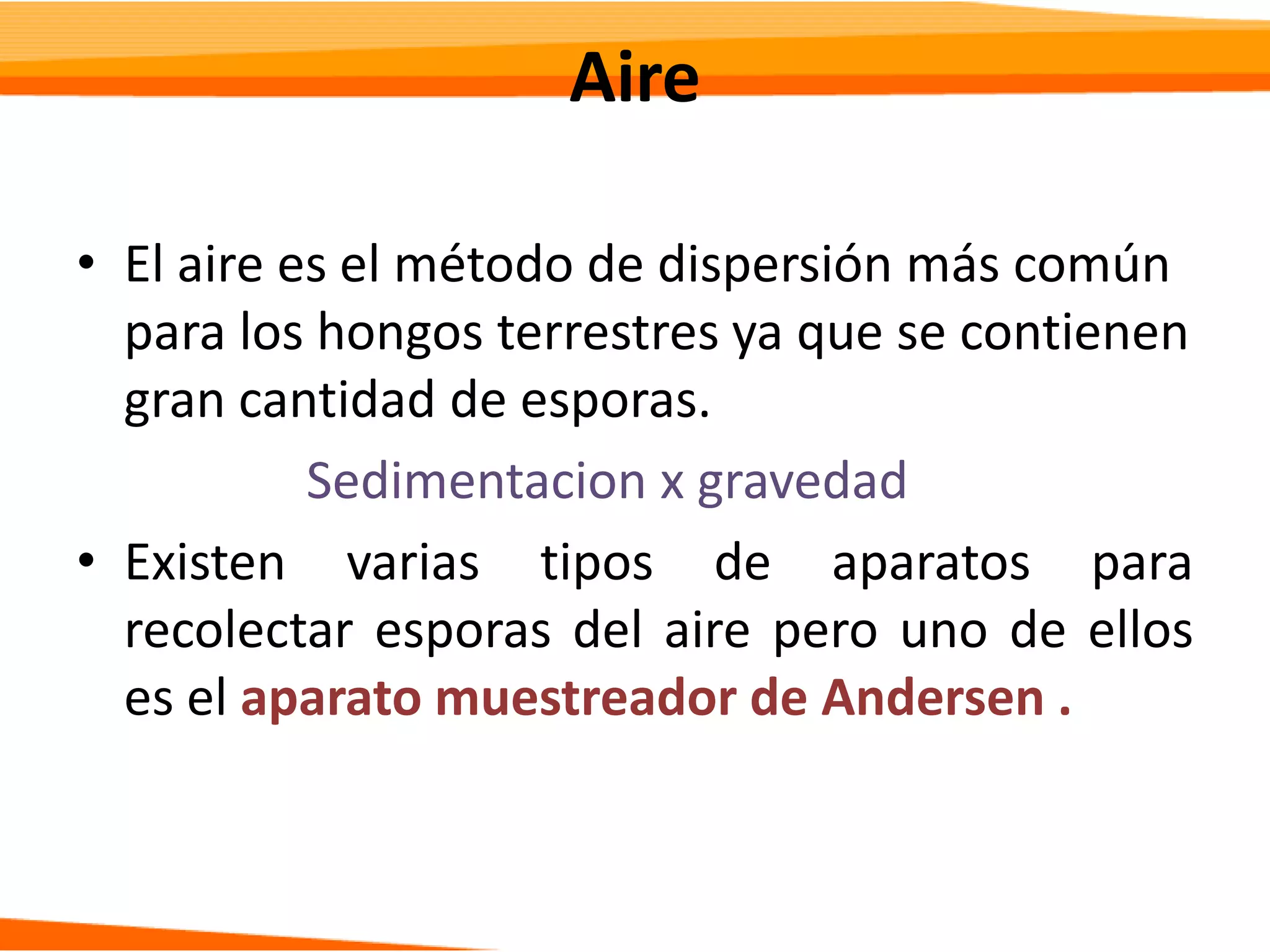 Aire

• El aire es el método de dispersión más común para los hongos terrestres ya que se contienen gran cantidad de esporas.

Sedimentacion x gravedad

• Existen varias tipos de aparatos para recolectar esporas del aire pero uno de ellos es el aparato muestreador de Andersen .